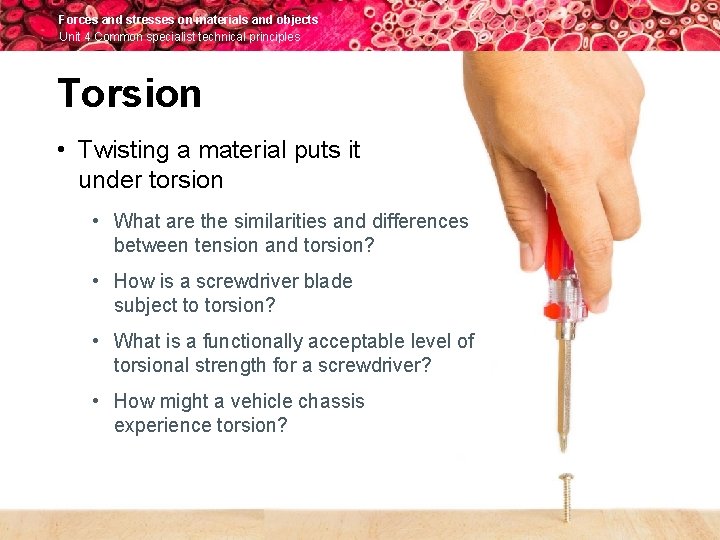 Forces and stresses on materials and objects
Unit 4 Common specialist technical principles

Torsion

• Twisting a material puts it under torsion

• What are the similarities and differences between tension and torsion?

• How is a screwdriver blade subject to torsion?

• What is a functionally acceptable level of torsional strength for a screwdriver?

• How might a vehicle chassis experience torsion?